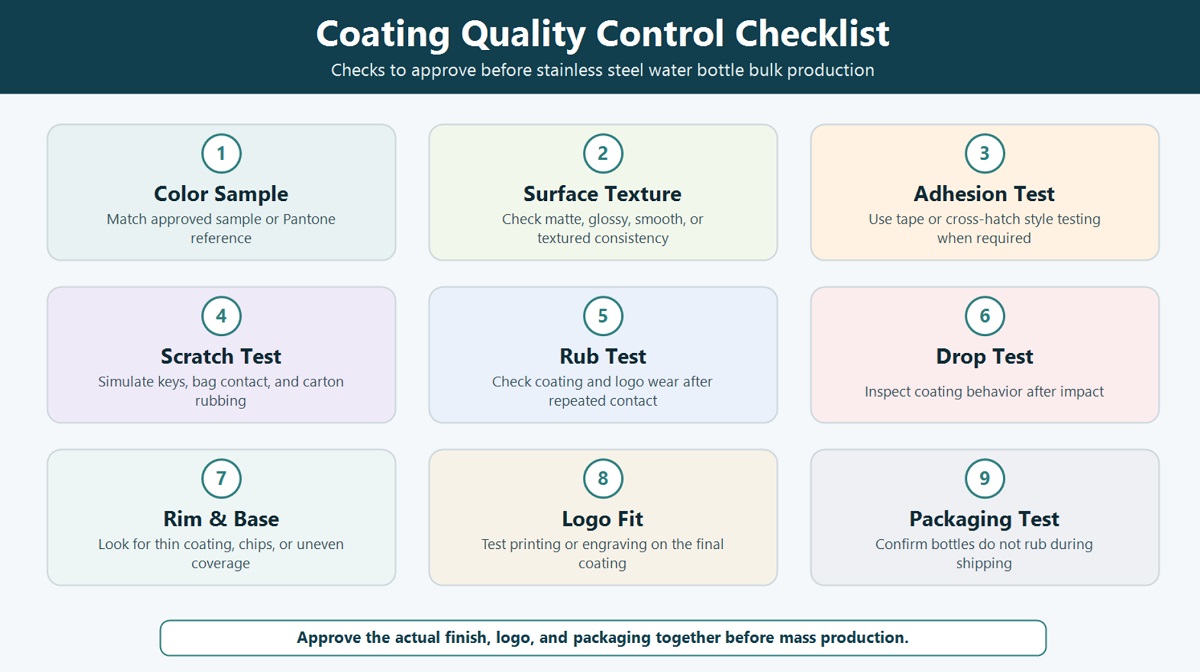 Coating Quality Control Checklist
Checks to approve before stainless steel water bottle bulk production

1
Color Sample
Match approved sample or Pantone reference

2
Surface Texture
Check matte, glossy, smooth, or textured consistency

3
Adhesion Test
Use tape or cross-hatch style testing when required

4
Scratch Test
Simulate keys, bag contact, and carton rubbing

5
Rub Test
Check coating and logo wear after repeated contact

6
Drop Test
Inspect coating behavior after impact

7
Rim & Base
Look for thin coating, chips, or uneven coverage

8
Logo Fit
Test printing or engraving on the final coating

9
Packaging Test
Confirm bottles do not rub during shipping

Approve the actual finish, logo, and packaging together before mass production.